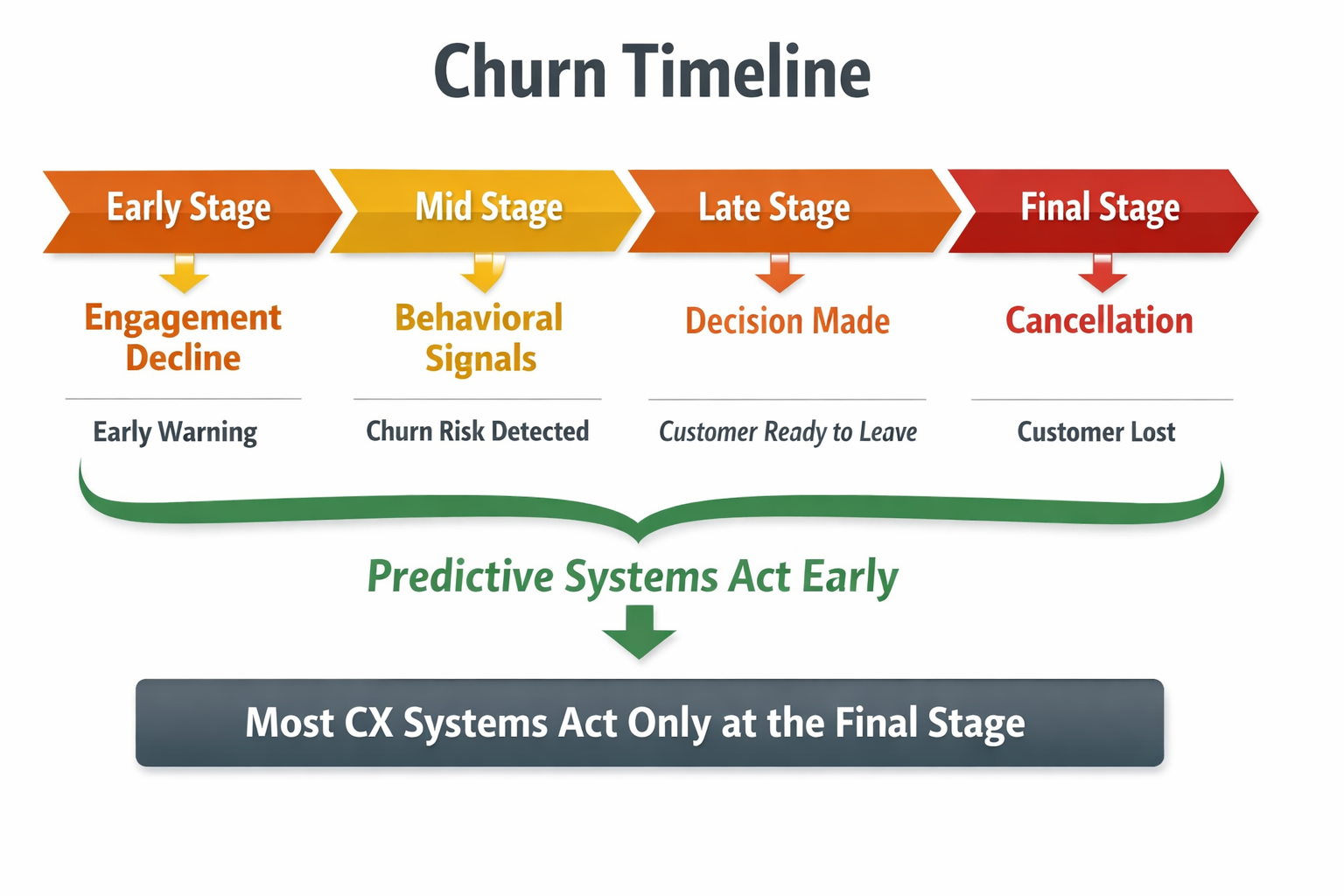 Churn Timeline

Early Stage

Mid Stage

Late Stage

Final Stage

Engagement Decline

Behavioral Signals

Decision Made

Cancellation

Early Warning

Churn Risk Detected

Customer Ready to Leave

Customer Lost

Predictive Systems Act Early

Most CX Systems Act Only at the Final Stage